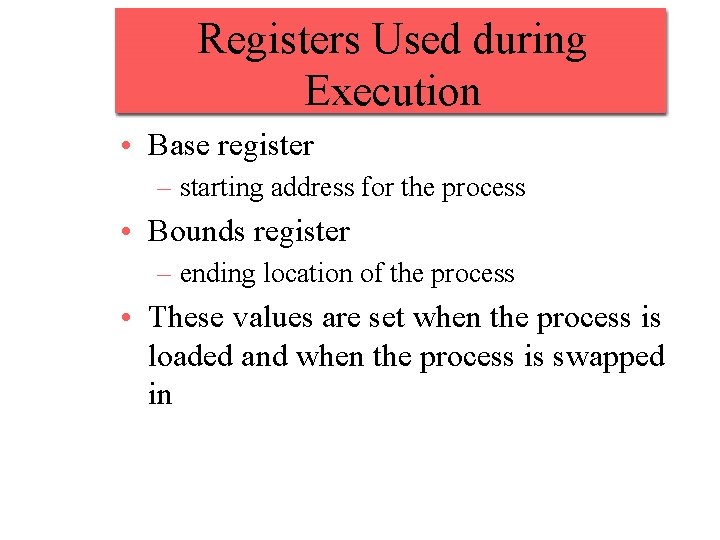 Registers Used during Execution

• Base register
– starting address for the process
• Bounds register
– ending location of the process
• These values are set when the process is loaded and when the process is swapped in